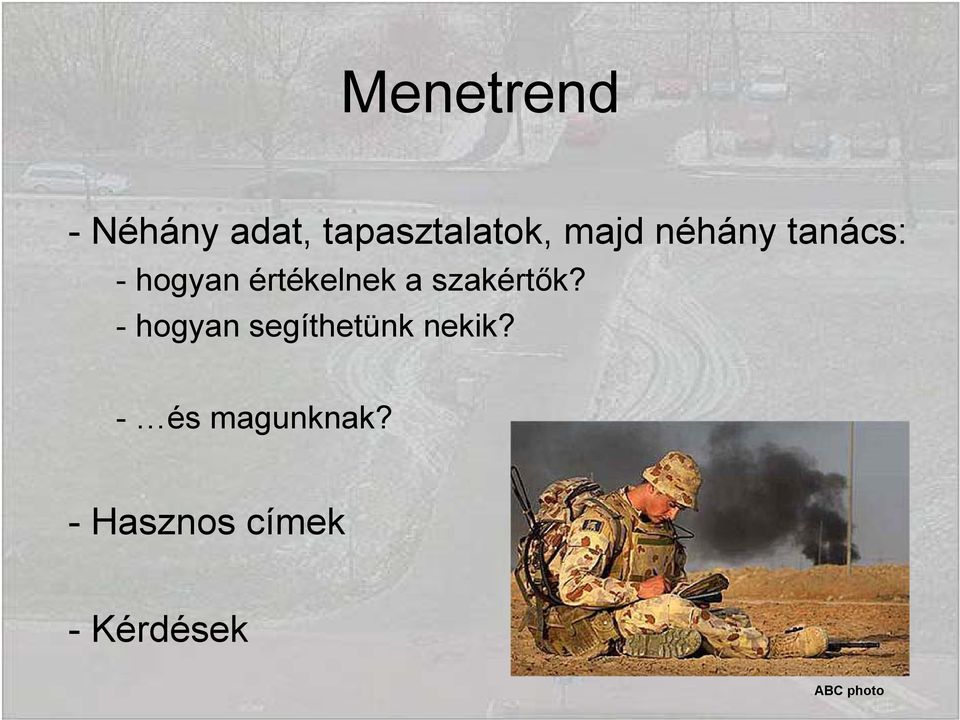 Menetrend

- Néhány adat, tapasztalatok, majd néhány tanács:
- hogyan értékelnek a szakértők?
- hogyan segíthetünk nekik?

- …és magunknak?

- Hasznos címek

- Kérdések

ABC photo